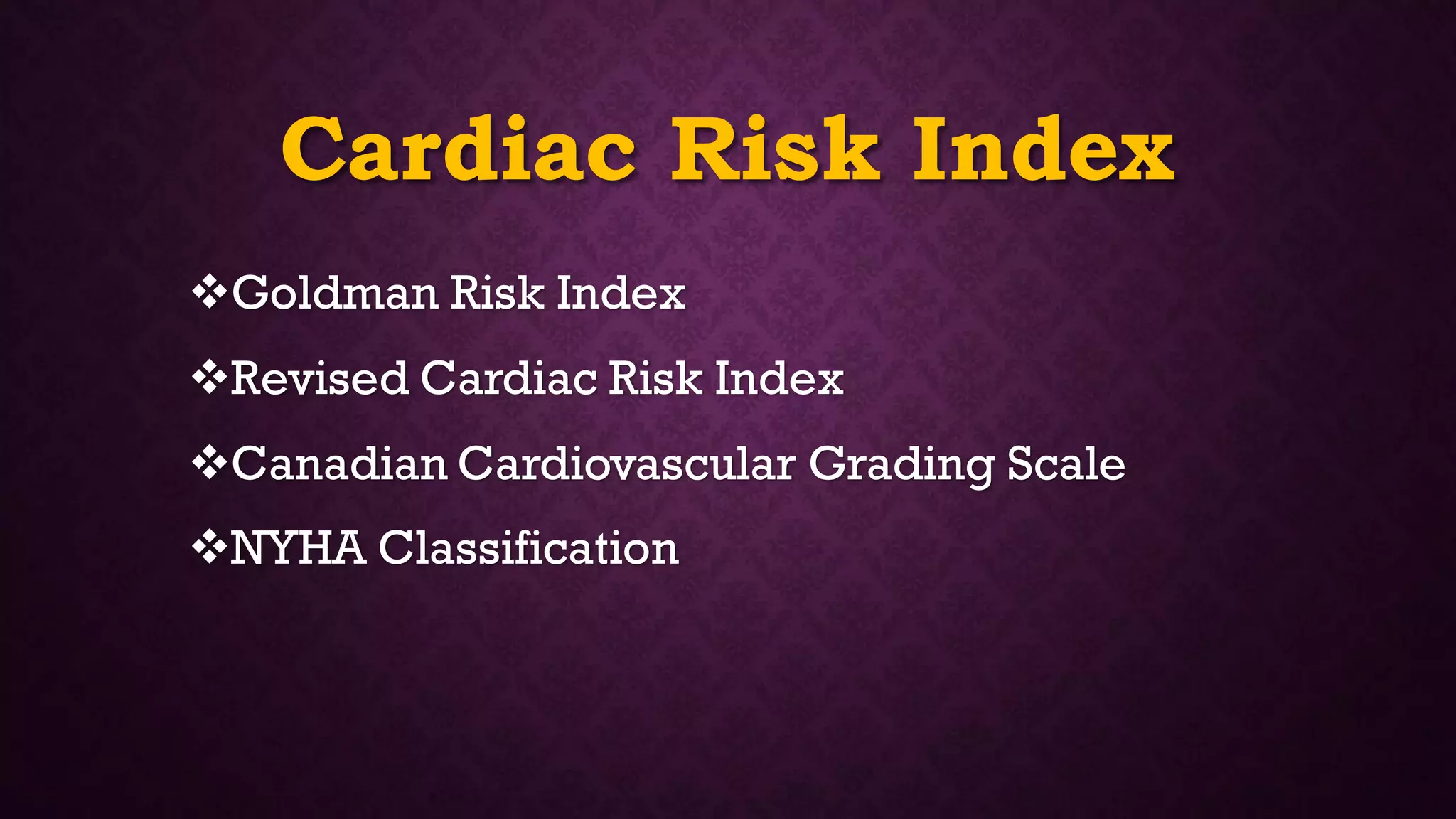 Cardiac Risk Index

❖Goldman Risk Index

❖Revised Cardiac Risk Index

❖Canadian Cardiovascular Grading Scale

❖NYHA Classification